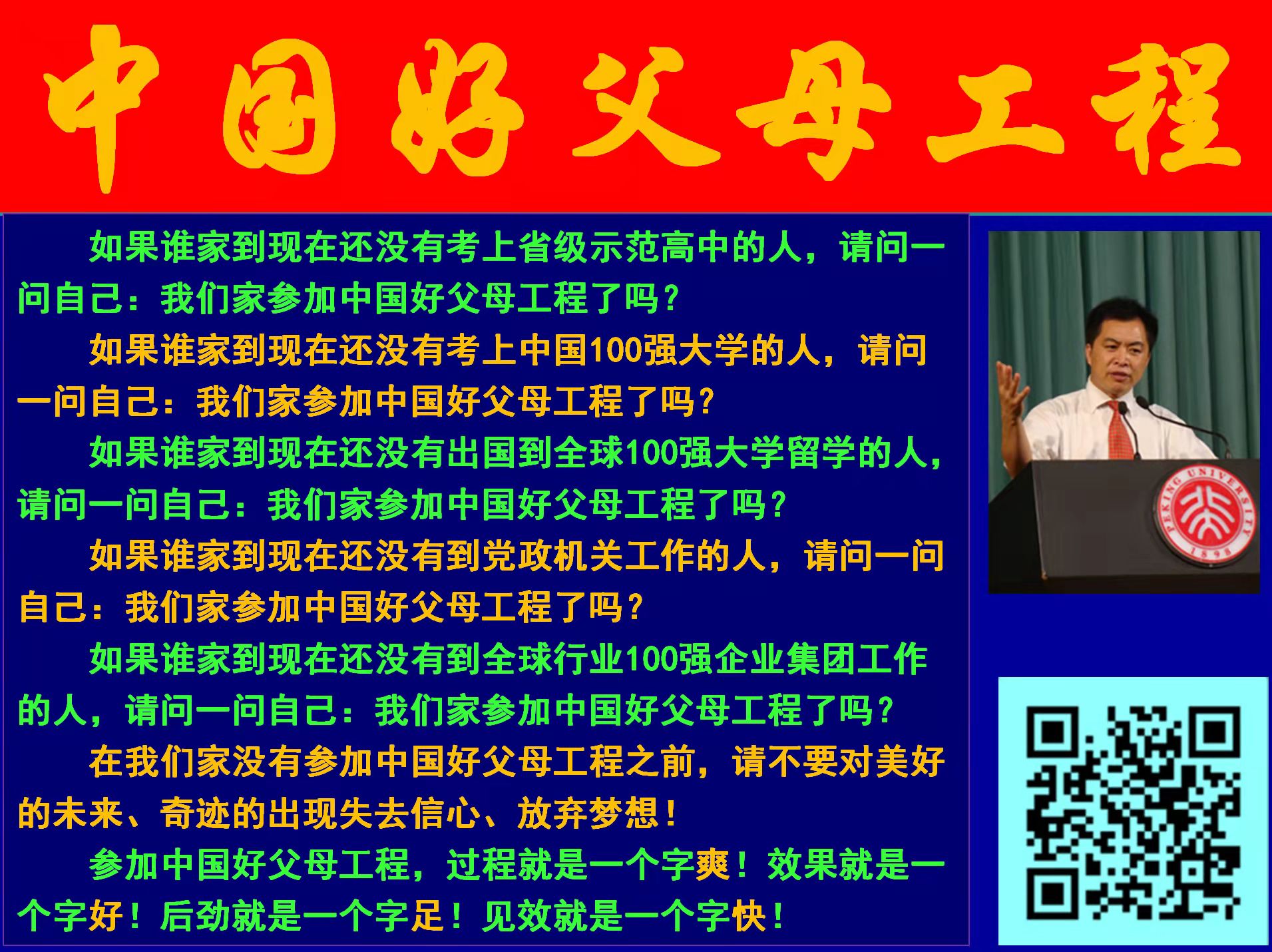 中国好父母工程

如果谁家到现在还没有考上省级示范高中的人，请问一问自己：我们家参加中国好父母工程了吗？

如果谁家到现在还没有考上中国100强大学的人，请问一问自己：我们家参加中国好父母工程了吗？

如果谁家到现在还没有出国到全球100强大学留学的人，请问一问自己：我们家参加中国好父母工程了吗？

如果谁家到现在还没有到党政机关工作的人，请问一问自己：我们家参加中国好父母工程了吗？

如果谁家到现在还没有到全球行业100强企业集团工作的人，请问一问自己：我们家参加中国好父母工程了吗？

在我们家没有参加中国好父母工程之前，请不要对美好的未来、奇迹的出现失去信心、放弃梦想！

参加中国好父母工程，过程就是一个字爽！效果就是一个字好！后劲就是一个字足！见效就是一个字快！

PEKING UNIVERSITY 1898